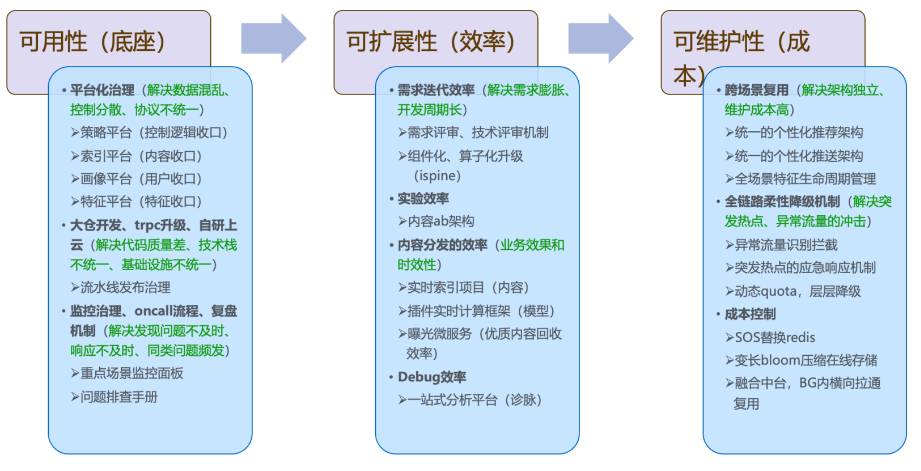 可用性（底座）

• 平台化治理（解决数据混乱、控制分散、协议不统一）
➢策略平台（控制逻辑收口）
➢索引平台（内容收口）
➢画像平台（用户收口）
➢特征平台（特征收口）
• 大仓开发、trpc升级、自研上云（解决代码质量差、技术栈不统一、基础设施不统一）
➢流水线发布治理
• 监控治理、oncall流程、复盘机制（解决发现问题不及时、响应不及时、同类问题频发）
➢重点场景监控面板
➢问题排查手册

可扩展性（效率）

• 需求迭代效率（解决需求膨胀、开发周期长）
➢需求评审、技术评审机制
➢组件化、算子化升级（ispine）
• 实验效率
➢内容ab架构
• 内容分发的效率（业务效果和时效性）
➢实时索引项目（内容）
➢插件实时计算框架（模型）
➢曝光微服务（优质内容回收效率）
• Debug效率
➢一站式分析平台（诊脉）

可维护性（成本）

• 跨场景复用（解决架构独立、维护成本高）
➢统一的个性化推荐架构
➢统一的个性化推送架构
➢全场景特征生命周期管理
• 全链路柔性降级机制（解决突发热点、异常流量的冲击）
➢异常流量识别拦截
➢突发热点的应急响应机制
➢动态quota，层层降级
• 成本控制
➢SOS替换redis
➢变长bloom压缩在线存储
➢融合中台，BG内横向拉通复用